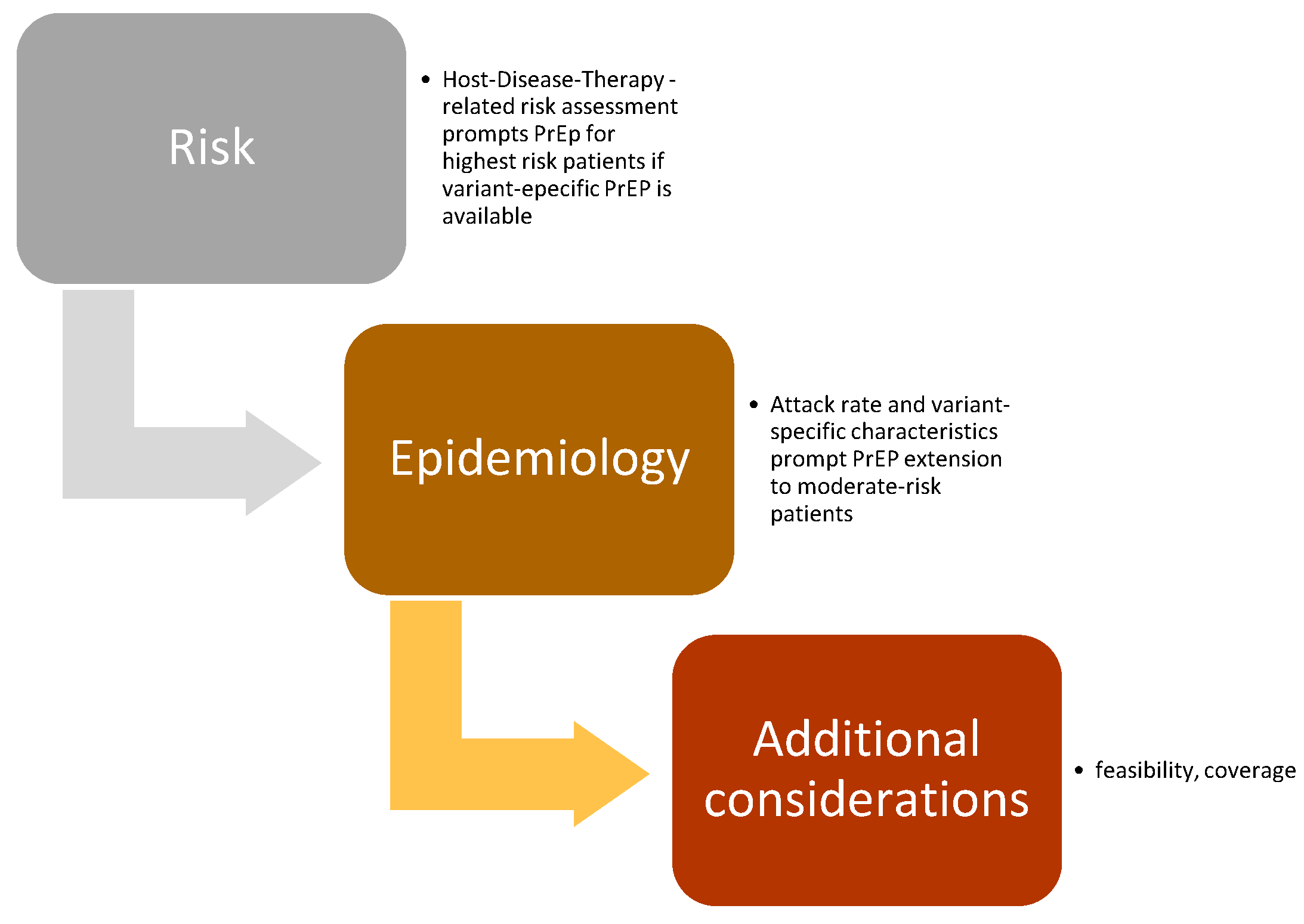 Risk

• Host-Disease-Therapy - related risk assessment prompts PrEp for highest risk patients if variant-epecific PrEP is available

Epidemiology

• Attack rate and variant-specific characteristics prompt PrEP extension to moderate-risk patients

Additional considerations

• feasibility, coverage